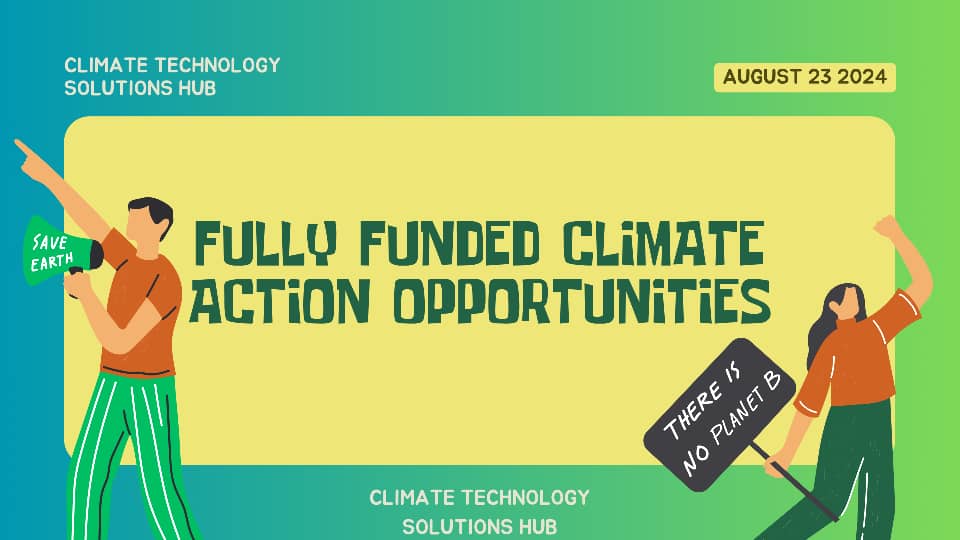 CLIMATE TECHNOLOGY SOLUTIONS HUB

AUGUST 23 2024

SAVE EARTH

FULLY FUNDED CLIMATE ACTION OPPORTUNITIES

THERE IS NO PLANET B

CLIMATE TECHNOLOGY SOLUTIONS HUB